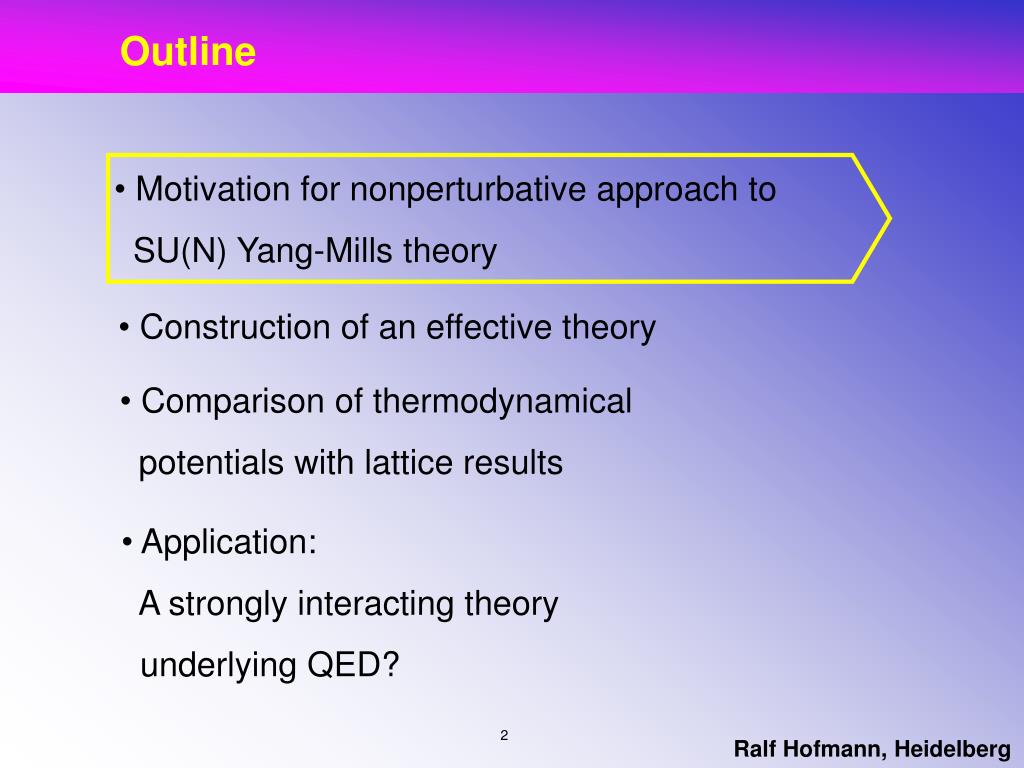 Outline

• Motivation for nonperturbative approach to SU(N) Yang-Mills theory

• Construction of an effective theory

• Comparison of thermodynamical potentials with lattice results

• Application:
A strongly interacting theory underlying QED?

2

Ralf Hofmann, Heidelberg